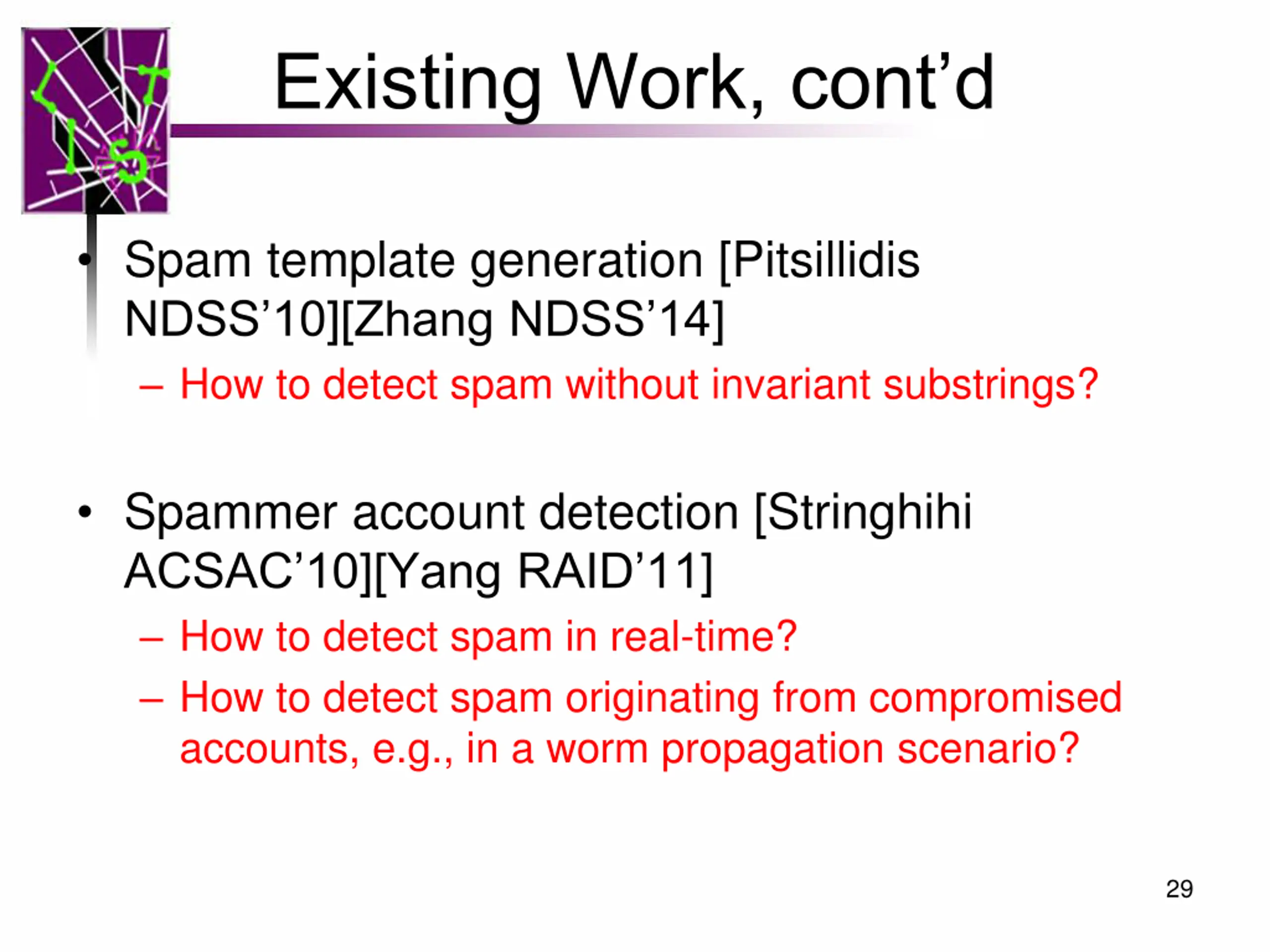 Existing Work, cont'd

• Spam template generation [Pitsillidis NDSS'10][Zhang NDSS'14]
– How to detect spam without invariant substrings?

• Spammer account detection [Stringhihi ACSAC'10][Yang RAID'11]
– How to detect spam in real-time?
– How to detect spam originating from compromised accounts, e.g., in a worm propagation scenario?

29